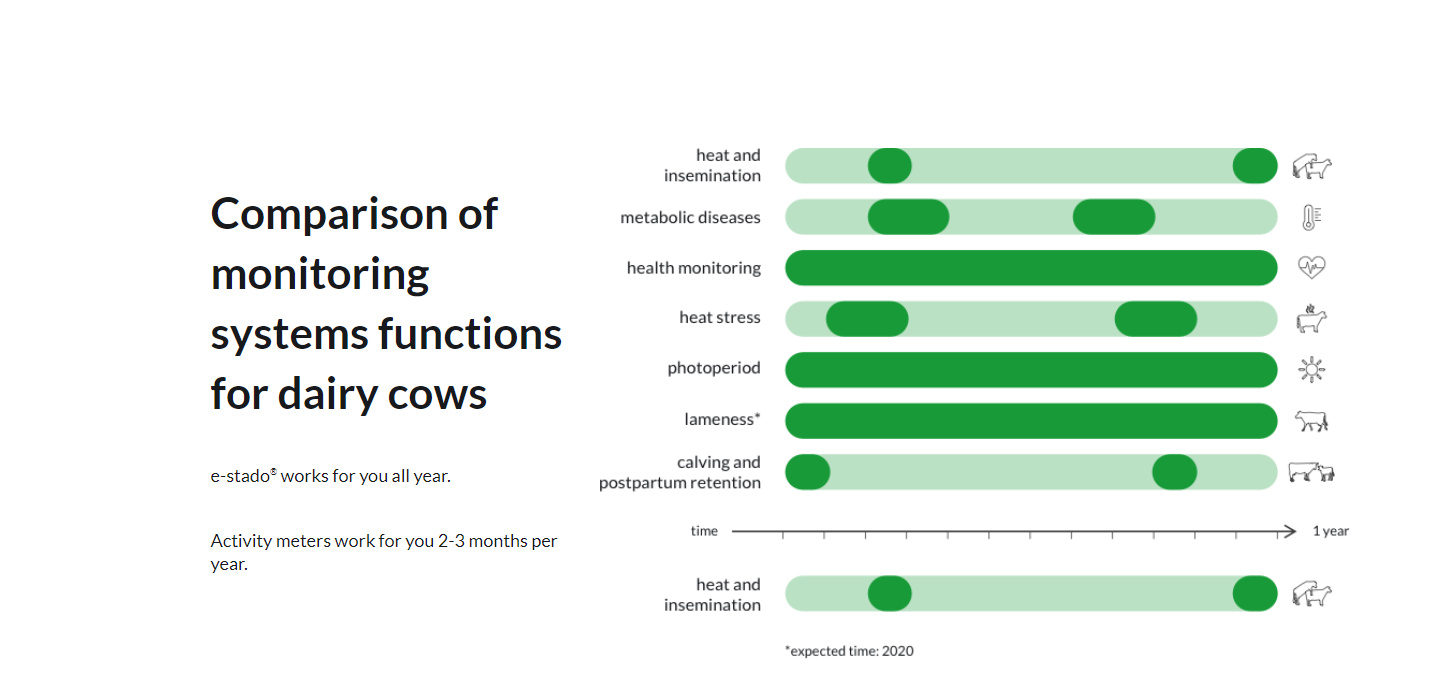 Comparison of monitoring systems functions for dairy cows

e-stado® works for you all year.

Activity meters work for you 2-3 months per year.

heat and insemination

metabolic diseases

health monitoring

heat stress

photoperiod

lameness*

calving and postpartum retention

time

1 year

heat and insemination

*expected time: 2020